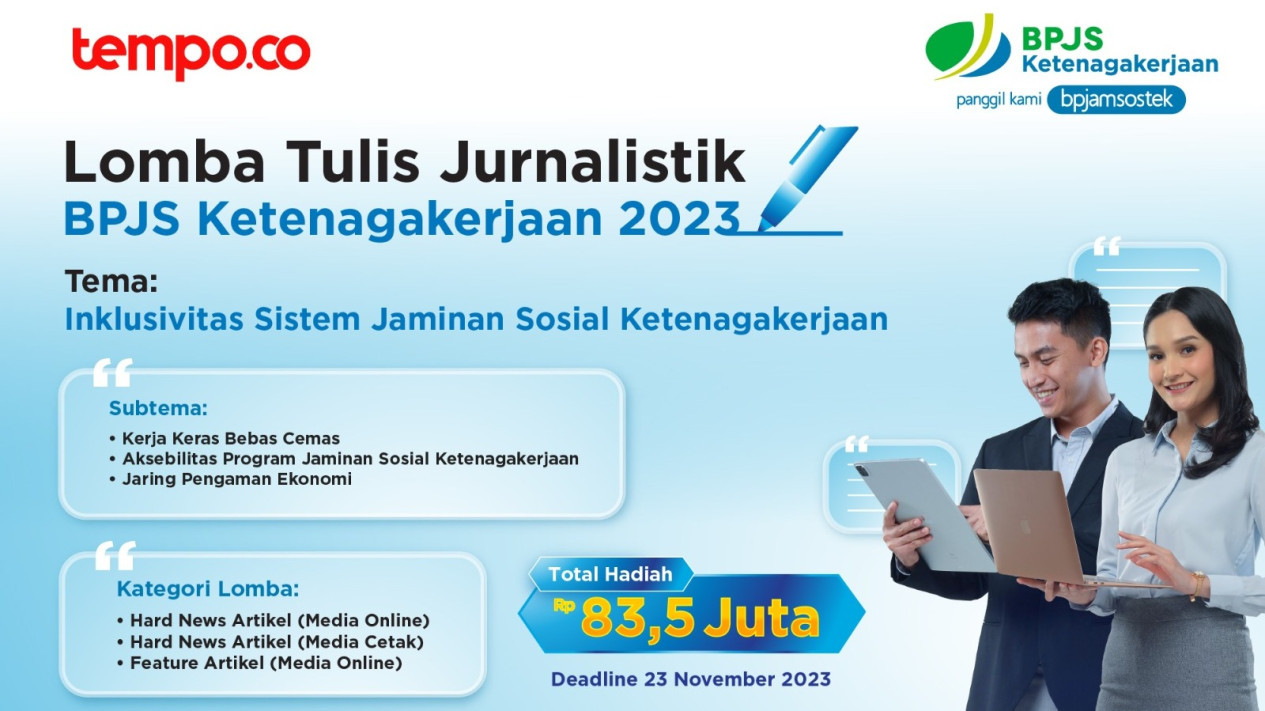 tempo.co

BPJS Ketenagakerjaan
panggil kami bpjamsostek

Lomba Tulis Jurnalistik
BPJS Ketenagakerjaan 2023

Tema:
Inklusivitas Sistem Jaminan Sosial Ketenagakerjaan

Subtema:
• Kerja Keras Bebas Cemas
• Aksebilitas Program Jaminan Sosial Ketenagakerjaan
• Jaring Pengaman Ekonomi

Kategori Lomba:
• Hard News Artikel (Media Online)
• Hard News Artikel (Media Cetak)
• Feature Artikel (Media Online)

Total Hadiah
Rp 83,5 Juta

Deadline 23 November 2023